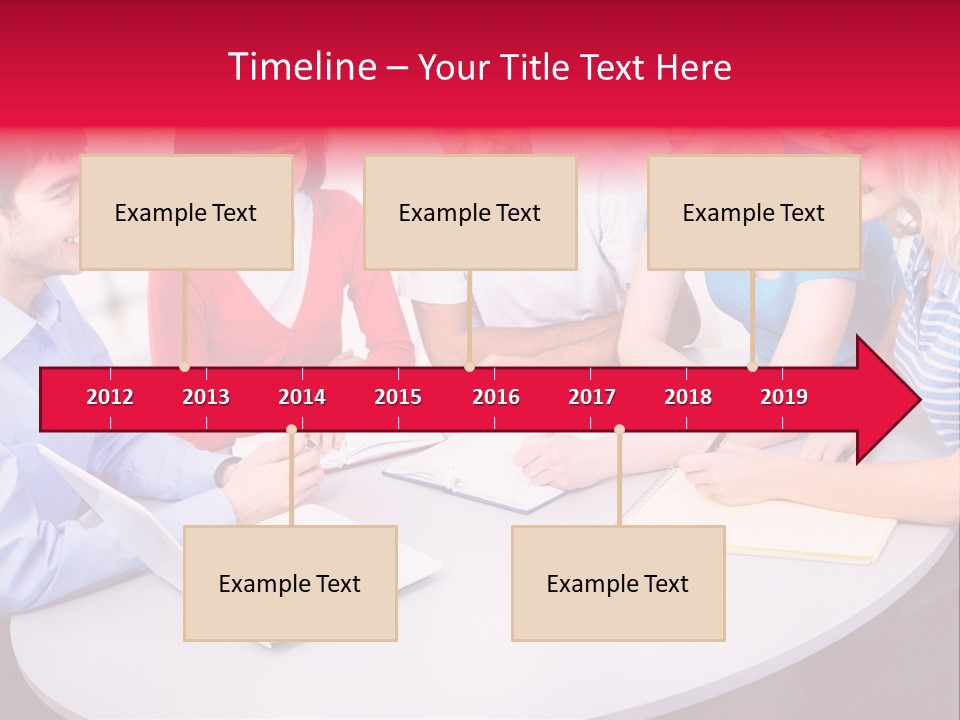 Timeline – Your Title Text Here

Example Text

Example Text

Example Text

2012 2013 2014 2015 2016 2017 2018 2019

Example Text

Example Text